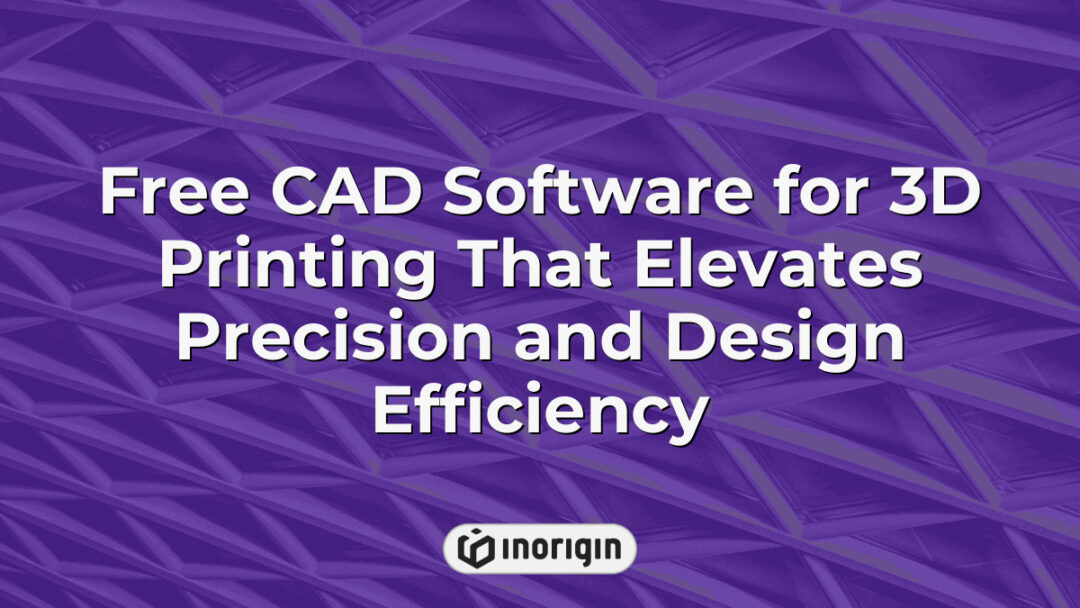 Free CAD Software for 3D Printing That Elevates Precision and Design Efficiency

inorigin